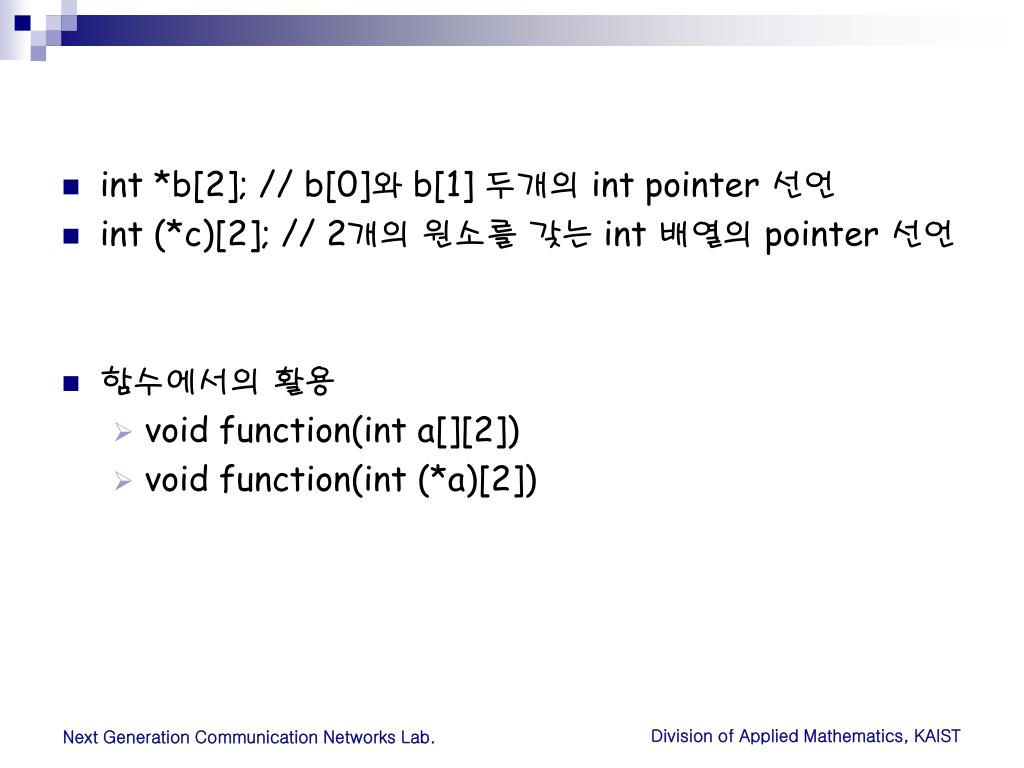 int *b[2]; // b[0]와 b[1] 두개의 int pointer 선언
int (*c)[2]; // 2개의 원소를 갖는 int 배열의 pointer 선언

함수에서의 활용
void function(int a[][2])
void function(int (*a)[2])

Next Generation Communication Networks Lab.

Division of Applied Mathematics, KAIST